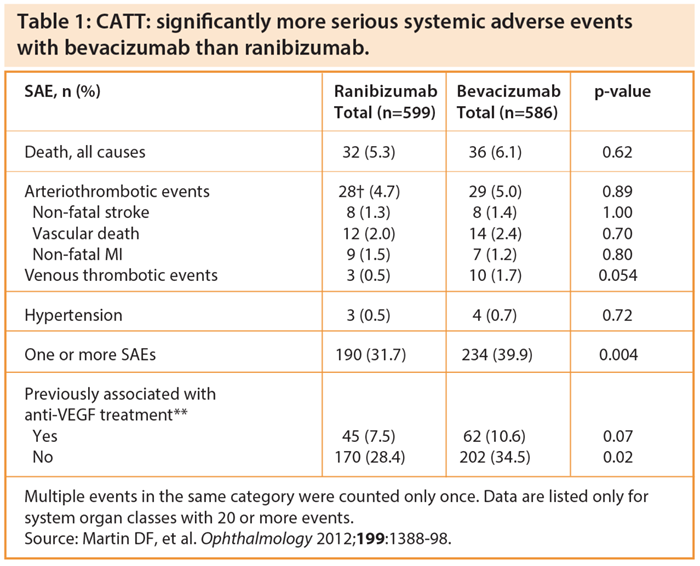 Table 1: CATT: significantly more serious systemic adverse events with bevacizumab than ranibizumab.

| SAE, n (%) | Ranibizumab Total (n=599) | Bevacizumab Total (n=586) | p-value |
|---|---|---|---|
| Death, all causes | 32 (5.3) | 36 (6.1) | 0.62 |
| Arteriothrombotic events | 28† (4.7) | 29 (5.0) | 0.89 |
| Non-fatal stroke | 8 (1.3) | 8 (1.4) | 1.00 |
| Vascular death | 12 (2.0) | 14 (2.4) | 0.70 |
| Non-fatal MI | 9 (1.5) | 7 (1.2) | 0.80 |
| Venous thrombotic events | 3 (0.5) | 10 (1.7) | 0.054 |
| Hypertension | 3 (0.5) | 4 (0.7) | 0.72 |
| One or more SAEs | 190 (31.7) | 234 (39.9) | 0.004 |
| Previously associated with anti-VEGF treatment** | | | |
| Yes | 45 (7.5) | 62 (10.6) | 0.07 |
| No | 170 (28.4) | 202 (34.5) | 0.02 |

Multiple events in the same category were counted only once. Data are listed only for system organ classes with 20 or more events.
Source: Martin DF, et al. Ophthalmology 2012;199:1388-98.